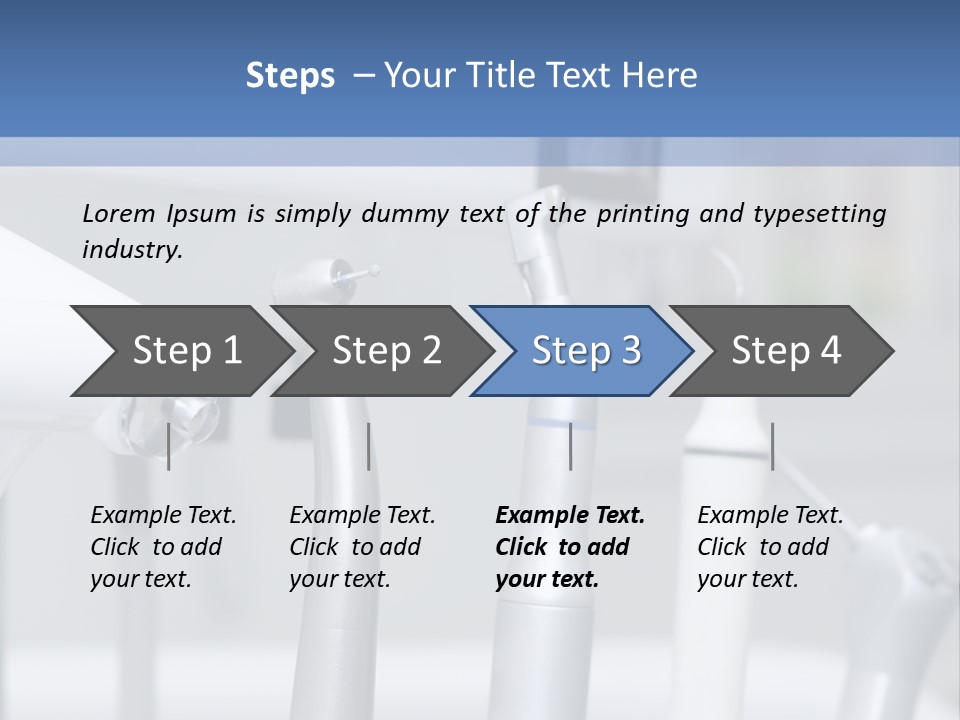 Steps – Your Title Text Here

Lorem Ipsum is simply dummy text of the printing and typesetting industry.

Step 1

Step 2

Step 3

Step 4

Example Text. Click to add your text.

Example Text. Click to add your text.

Example Text. Click to add your text.

Example Text. Click to add your text.